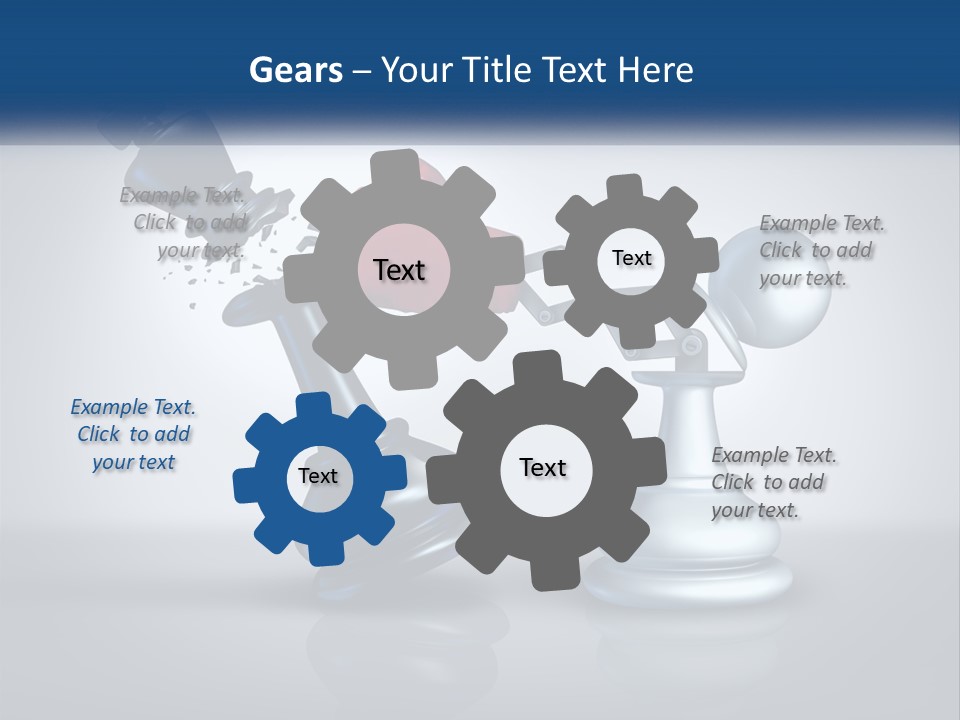 Gears – Your Title Text Here

Example Text. Click to add your text.

Text

Text

Example Text. Click to add your text.

Example Text. Click to add your text

Text

Text

Example Text. Click to add your text.